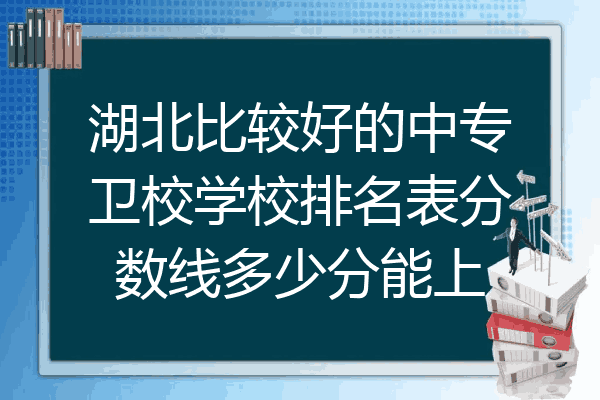 湖北比较好的中专卫校学校排名表分数线多少分能上